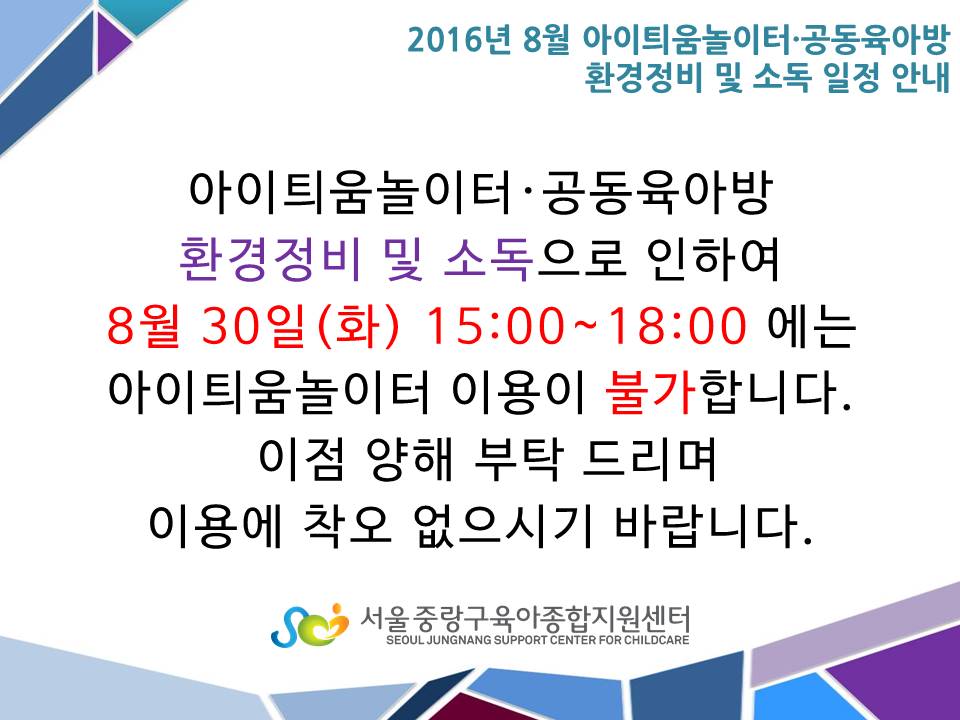 2016년 8월 아이틔움놀이터·공동육아방
환경정비 및 소독 일정 안내

아이틔움놀이터·공동육아방
환경정비 및 소독으로 인하여
8월 30일(화) 15:00~18:00 에는
아이틔움놀이터 이용이 불가합니다.
이점 양해 부탁 드리며
이용에 착오 없으시기 바랍니다.

서울 중랑구육아종합지원센터
SEOUL JUNGNANG SUPPORT CENTER FOR CHILDCARE